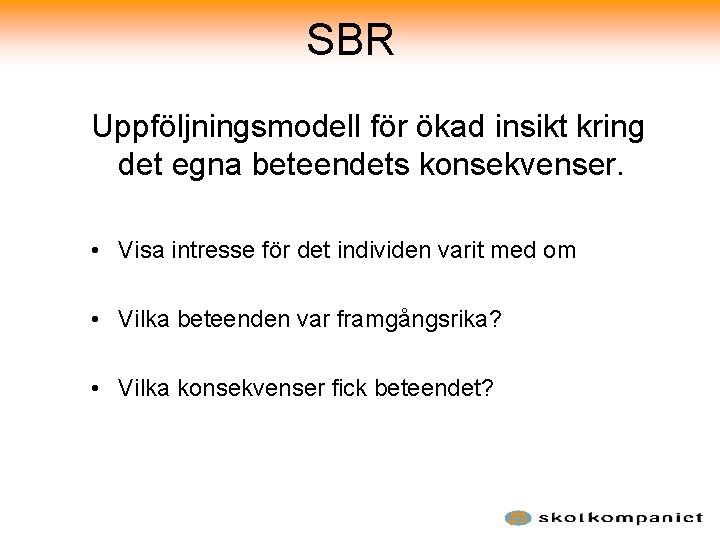 SBR

Uppföljningsmodell för ökad insikt kring det egna beteendets konsekvenser.

• Visa intresse för det individen varit med om

• Vilka beteenden var framgångsrika?

• Vilka konsekvenser fick beteendet?

skolkompaniet